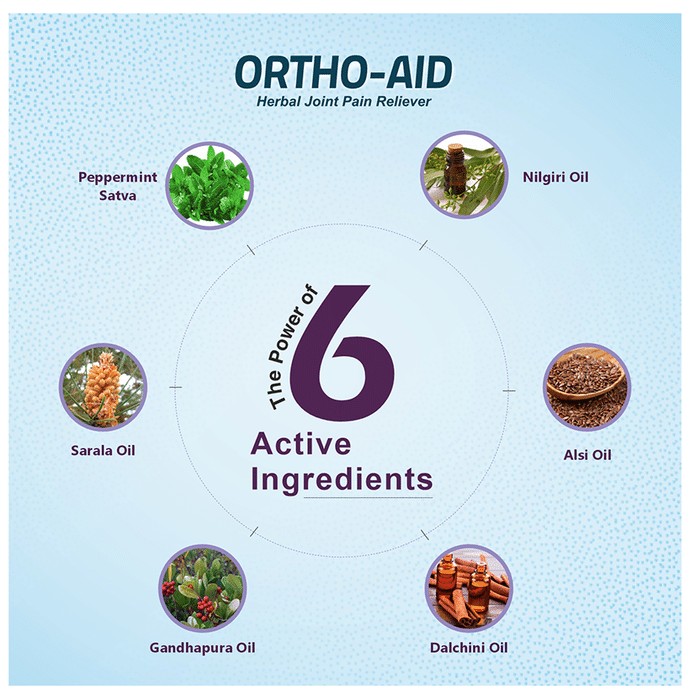 ORTHO-AID
Herbal Joint Pain Reliever

Peppermint Satva

Nilgiri Oil

The Power of 6

Active Ingredients

Sarala Oil

Alsi Oil

Gandhapura Oil

Dalchini Oil